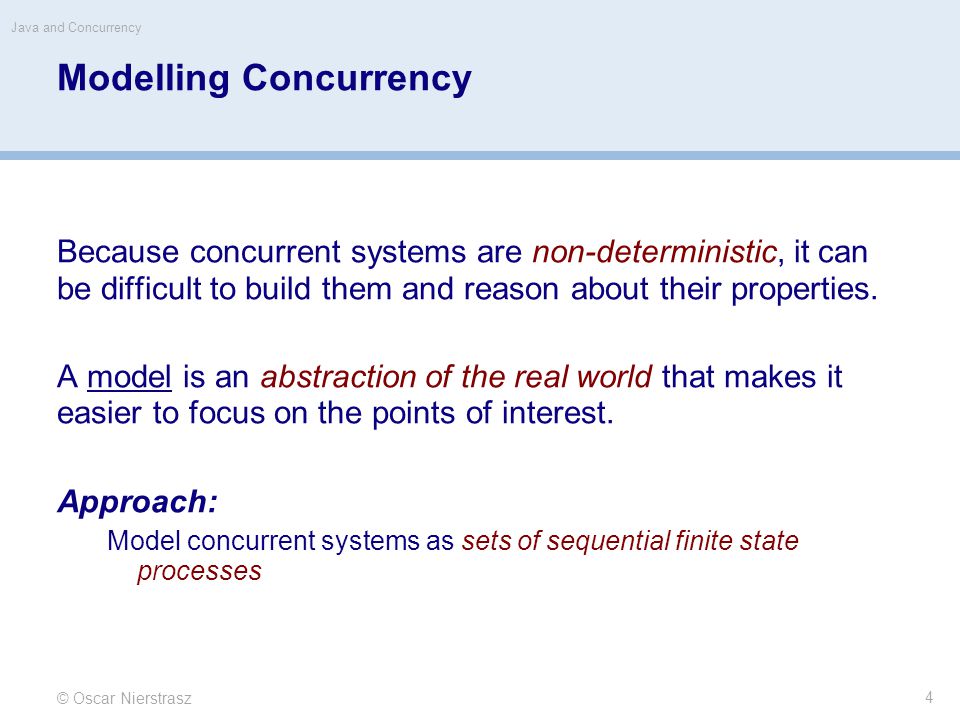 Java and Concurrency

Modelling Concurrency

Because concurrent systems are non-deterministic, it can be difficult to build them and reason about their properties.

A model is an abstraction of the real world that makes it easier to focus on the points of interest.

Approach:

Model concurrent systems as sets of sequential finite state processes

© Oscar Nierstrasz

4